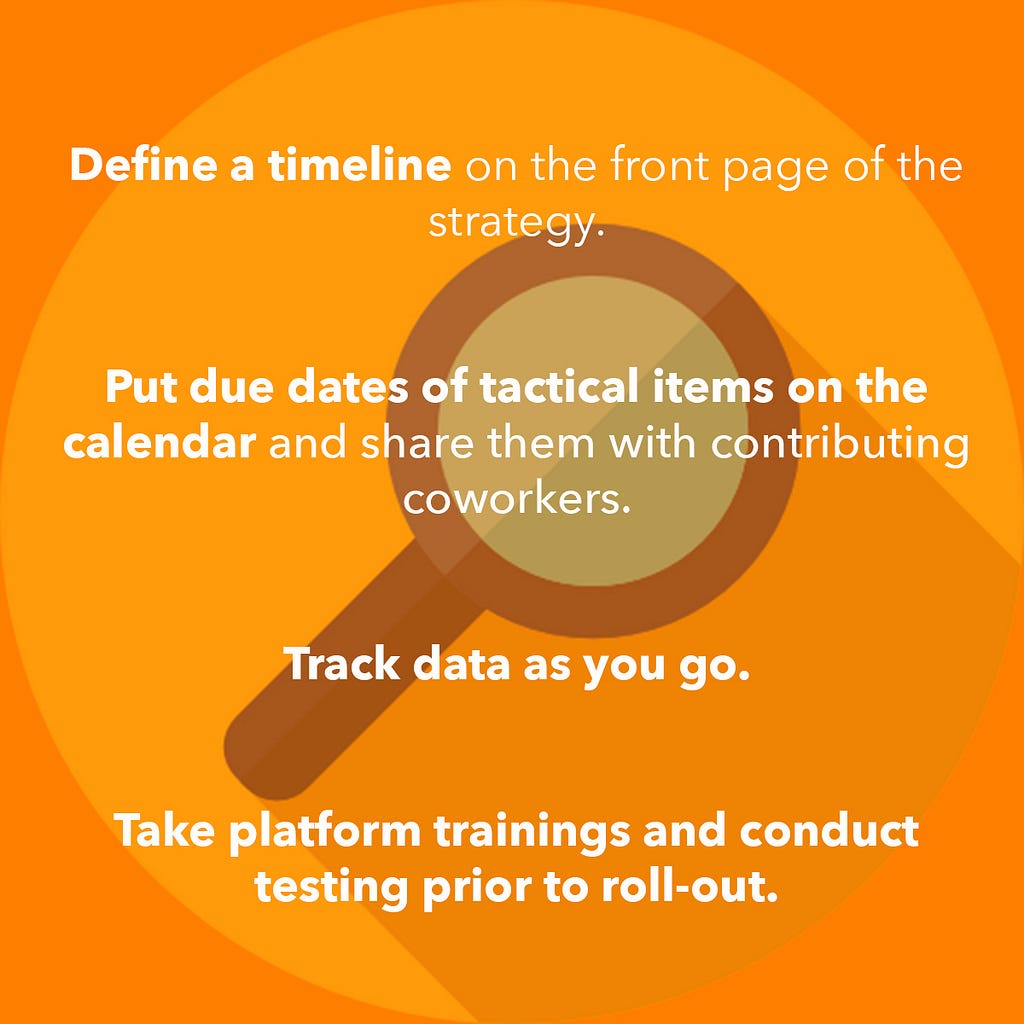 Define a timeline on the front page of the strategy.

Put due dates of tactical items on the calendar and share them with contributing coworkers.

Track data as you go.

Take platform trainings and conduct testing prior to roll-out.